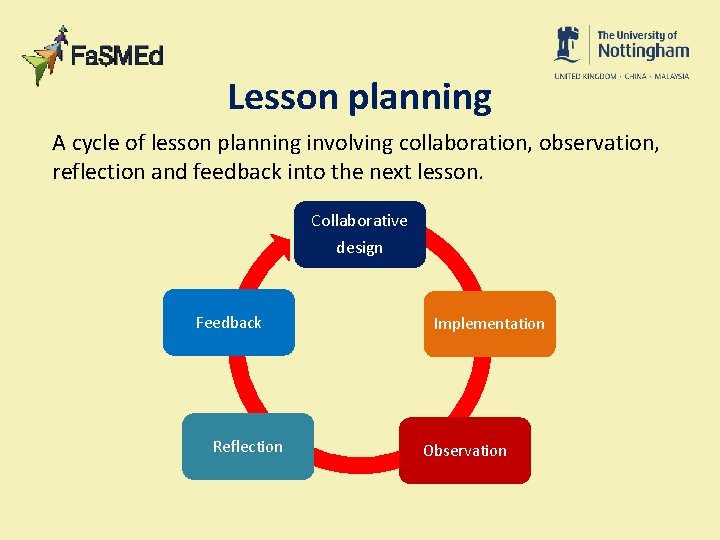 FaSMEd

The University of Nottingham
UNITED KINGDOM · CHINA · MALAYSIA

Lesson planning

A cycle of lesson planning involving collaboration, observation, reflection and feedback into the next lesson.

Collaborative design

Implementation

Observation

Reflection

Feedback